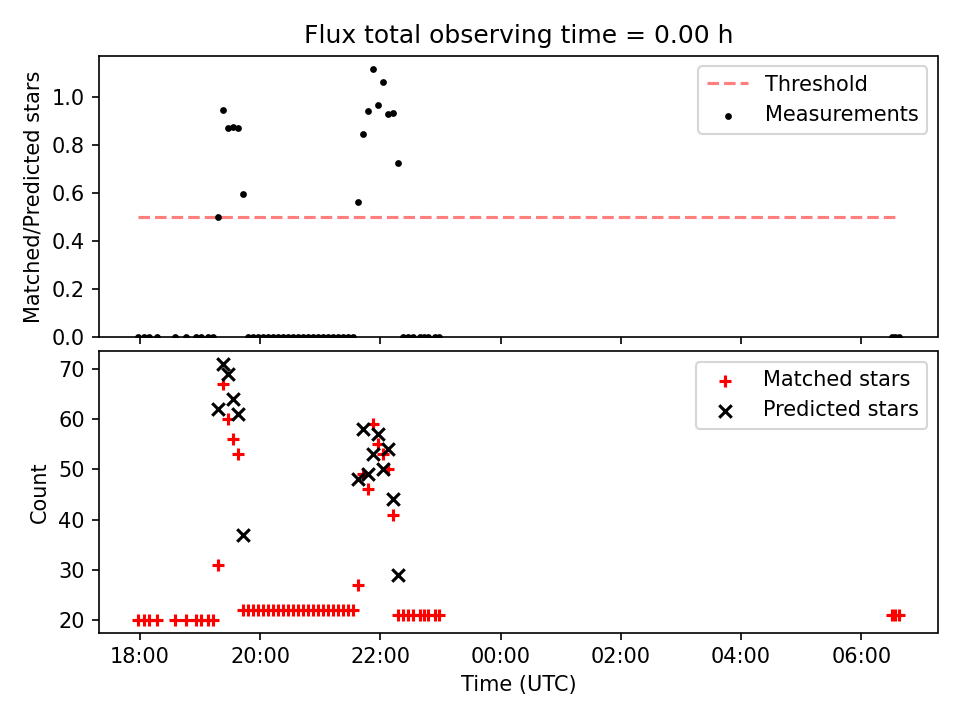 Flux total observing time = 0.00 h

Matched/Predicted stars

1.0
0.8
0.6
0.4
0.2
0.0

Threshold
Measurements

Count

70
60
50
40
30
20

Matched stars
Predicted stars

18:00
20:00
22:00
00:00
02:00
04:00
06:00

Time (UTC)